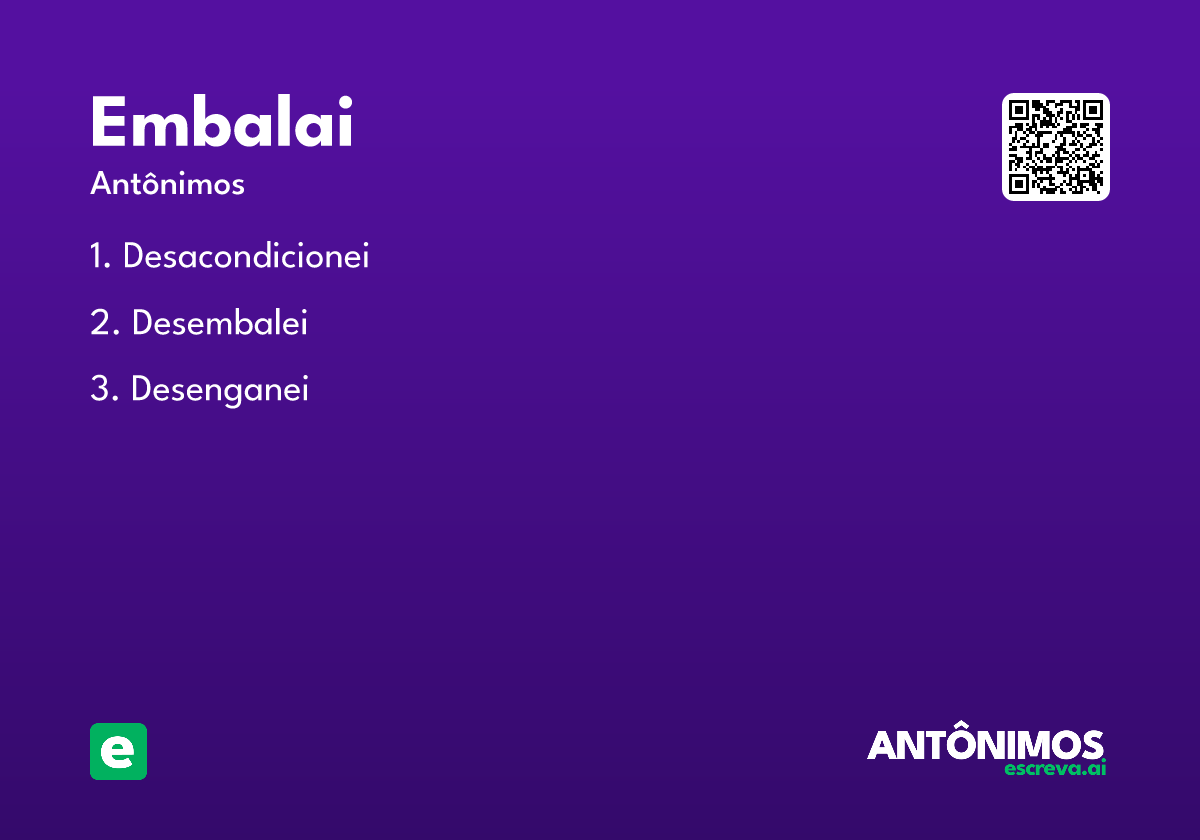 Embalai

Antônimos

1. Desacondicionei

2. Desembalei

3. Desenganei

e

ANTÔNIMOS
escreva.ai